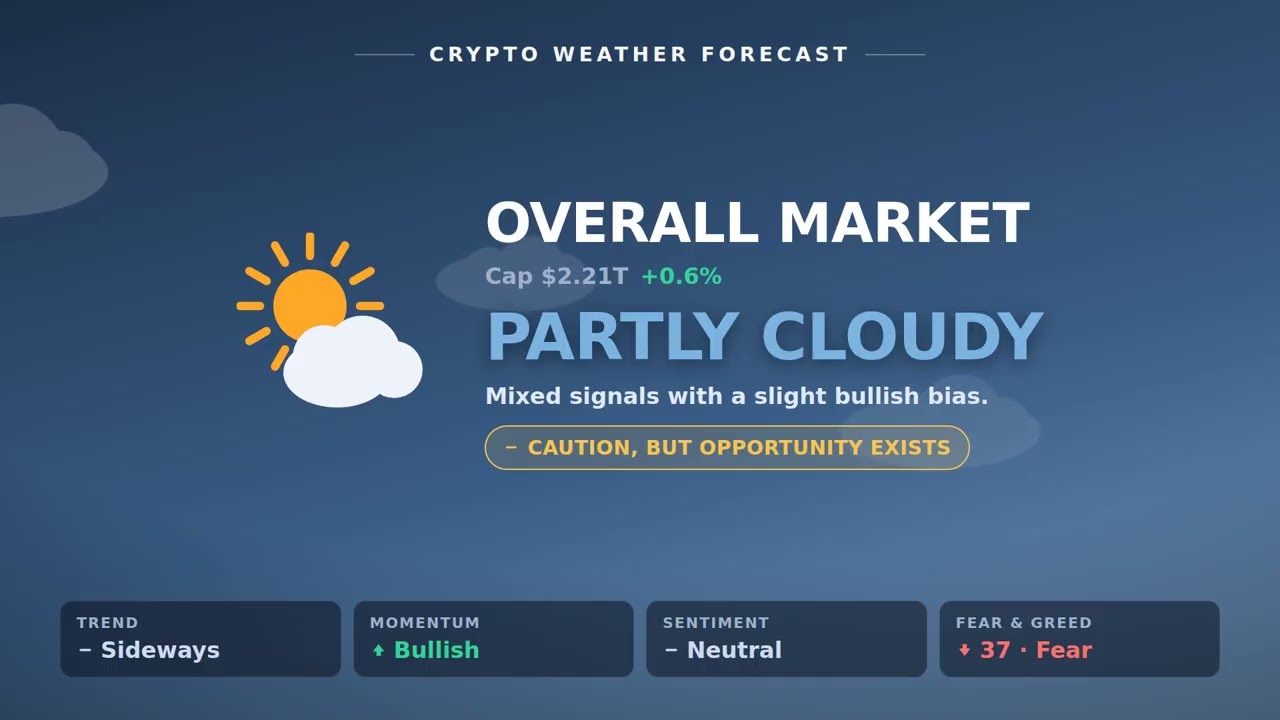 CRYPTO WEATHER FORECAST

OVERALL MARKET

Cap $2.21T +0.6%

PARTLY CLOUDY

Mixed signals with a slight bullish bias.

– CAUTION, BUT OPPORTUNITY EXISTS

TREND
– Sideways

MOMENTUM
↑ Bullish

SENTIMENT
– Neutral

FEAR & GREED
↓ 37 · Fear